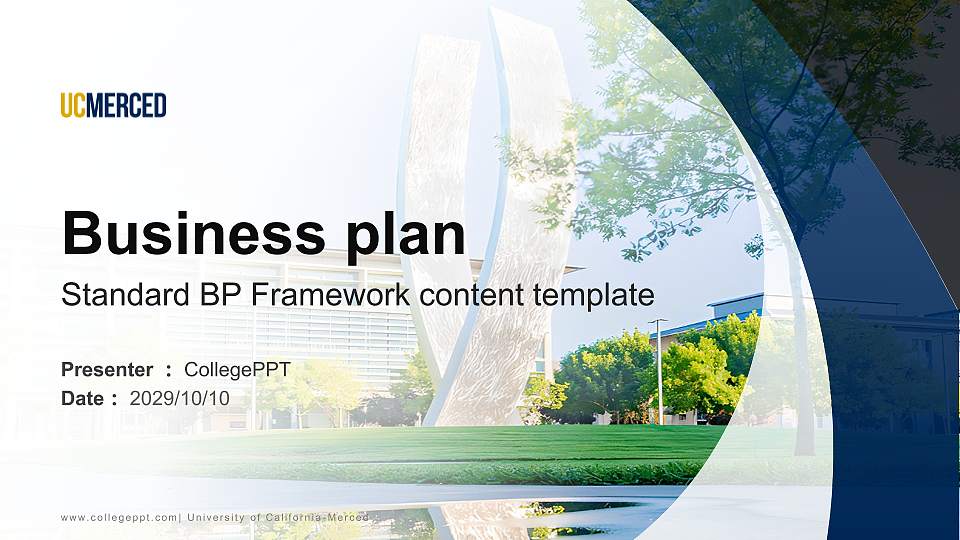 UCMERCED

Business plan

Standard BP Framework content template

Presenter ： CollegePPT
Date ： 2029/10/10

www.collegeppt.com| University of California-Merced